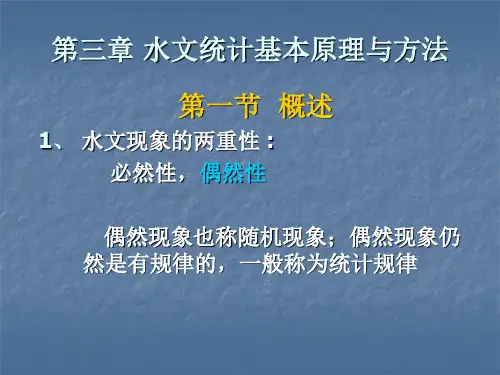 第三章 水文统计基本原理与方法

第一节 概述

1、 水文现象的两重性：

必然性，偶然性

偶然现象也称随机现象；偶然现象仍然是有规律的，一般称为统计规律